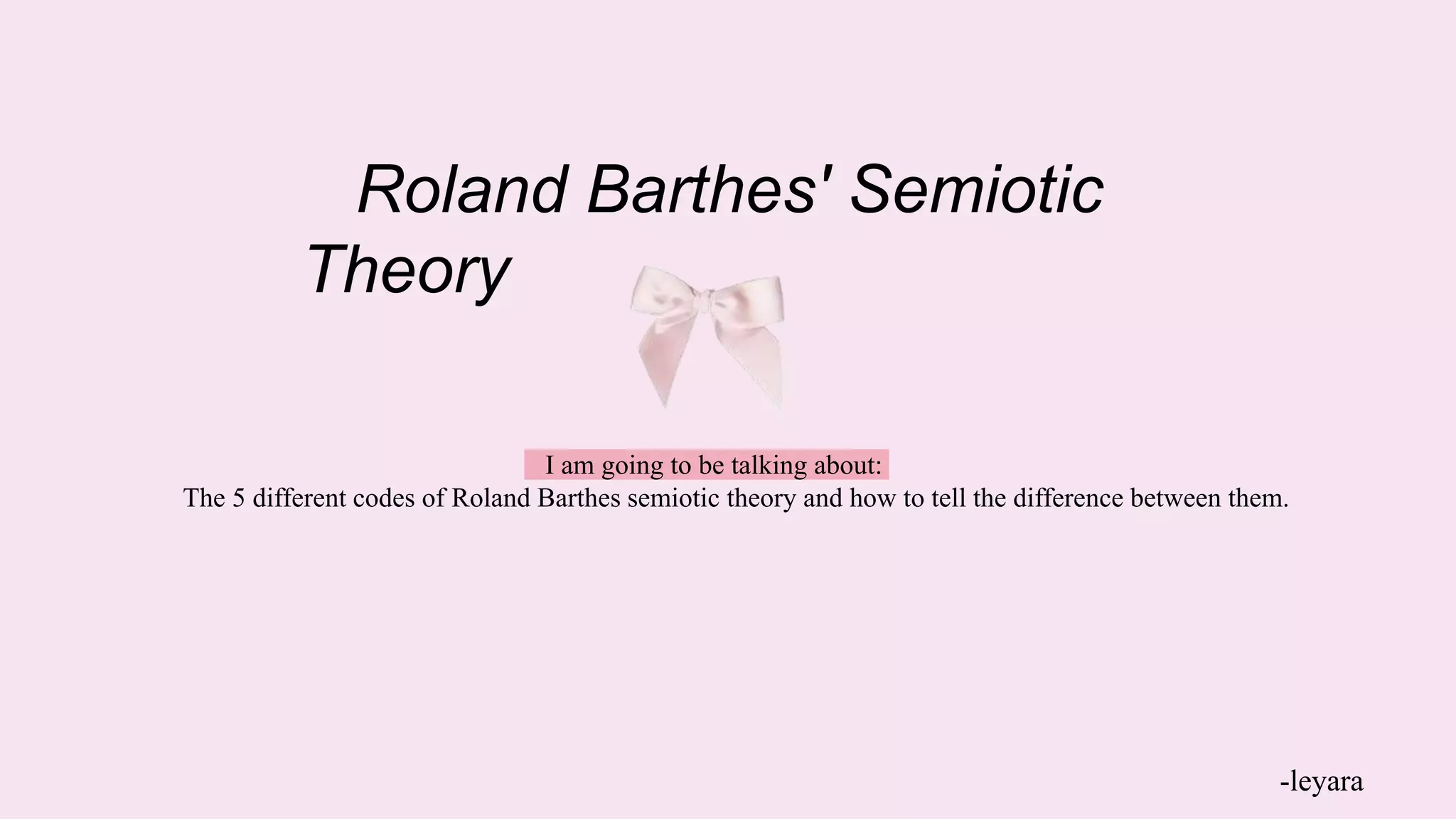 Roland Barthes' Semiotic Theory

I am going to be talking about:
The 5 different codes of Roland Barthes semiotic theory and how to tell the difference between them.

-leyara